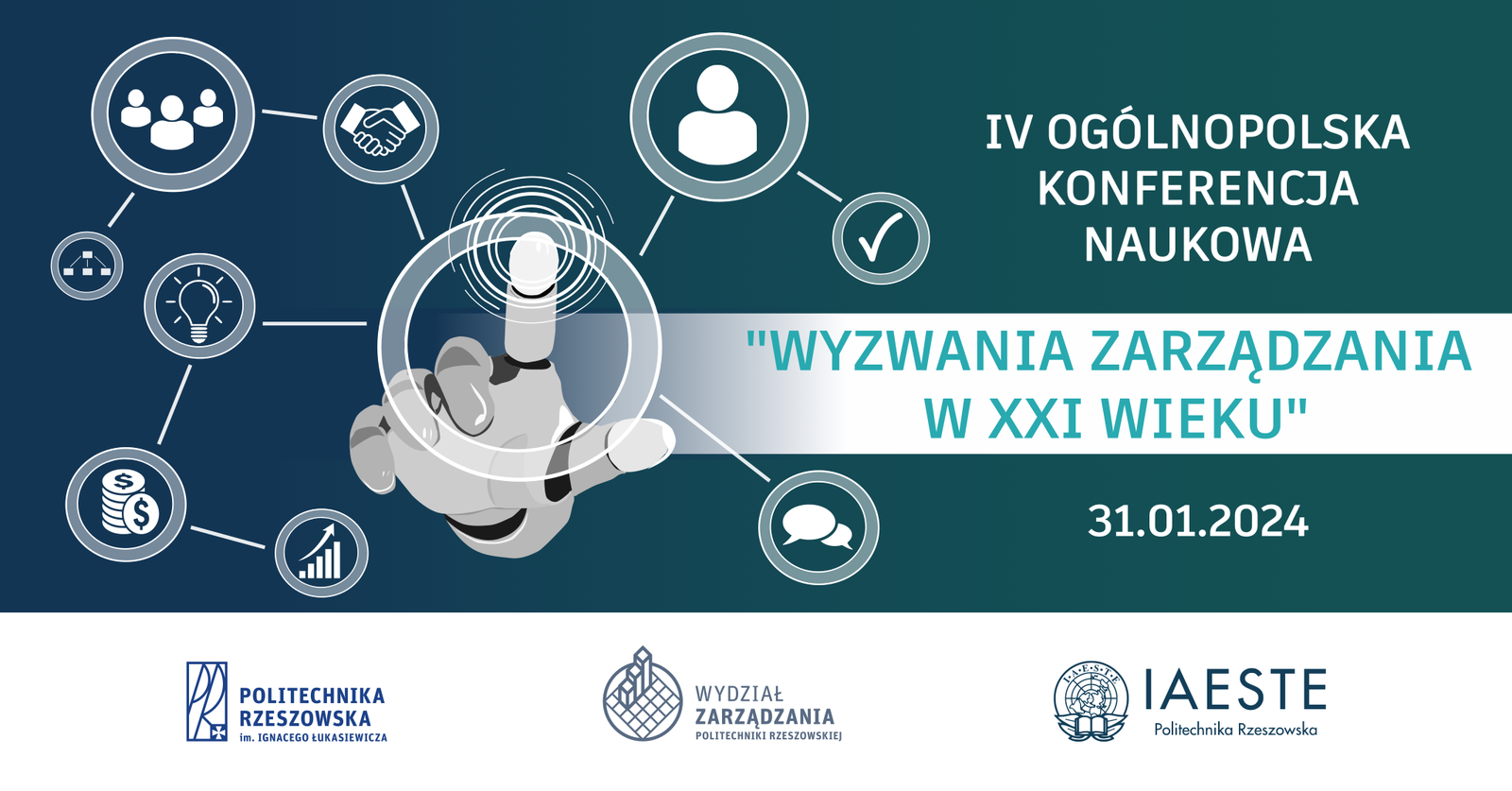 IV OGÓLNOPOLSKA KONFERENCJA NAUKOWA

"WYZWANIA ZARZĄDZANIA W XXI WIEKU"

31.01.2024

POLITECHNIKA RZESZOWSKA
im. IGNACEGO ŁUKASIEWICZA

WYDZIAŁ ZARZĄDZANIA
POLITECHNIKI RZESZOWSKIEJ

I·A·E·S·T·E
IAESTE
Politechnika Rzeszowska